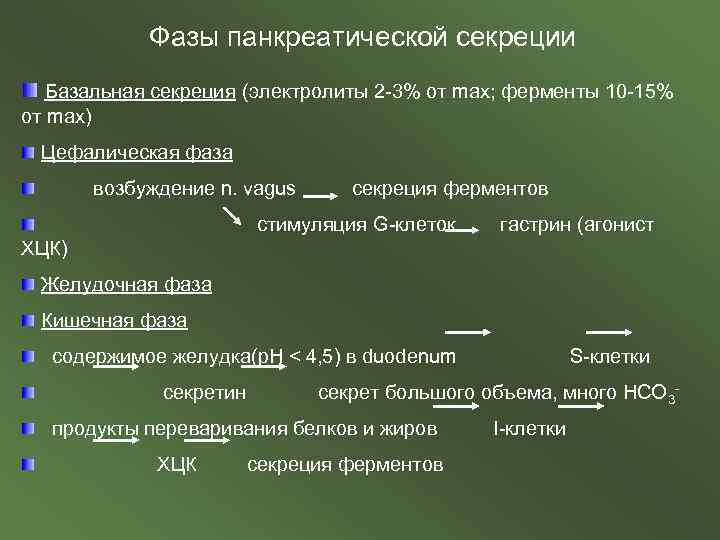 Фазы панкреатической секреции

Базальная секреция (электролиты 2-3% от max; ферменты 10-15% от max)

Цефалическая фаза

возбуждение n. vagus секреция ферментов

стимуляция G-клеток гастрин (агонист ХЦК)

Желудочная фаза

Кишечная фаза

содержимое желудка(pH < 4,5) в duodenum S-клетки

секретин секрет большого объема, много $HCO_3^-$

продукты переваривания белков и жиров I-клетки

ХЦК секреция ферментов